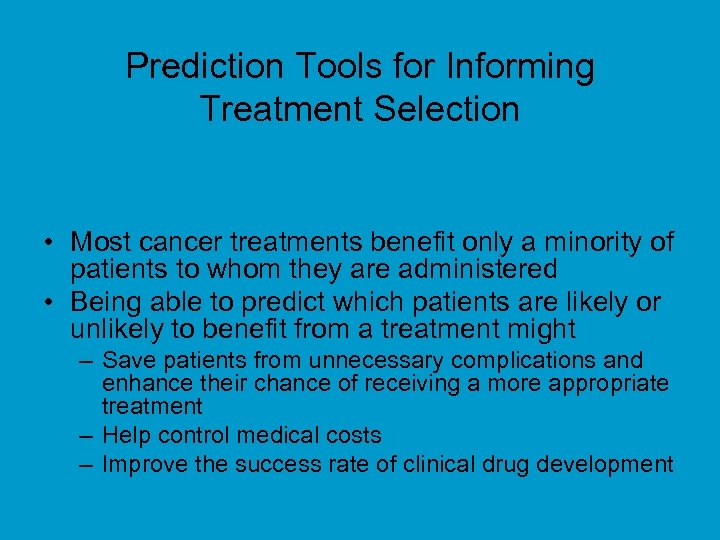 Prediction Tools for Informing Treatment Selection

• Most cancer treatments benefit only a minority of patients to whom they are administered
• Being able to predict which patients are likely or unlikely to benefit from a treatment might
– Save patients from unnecessary complications and enhance their chance of receiving a more appropriate treatment
– Help control medical costs
– Improve the success rate of clinical drug development